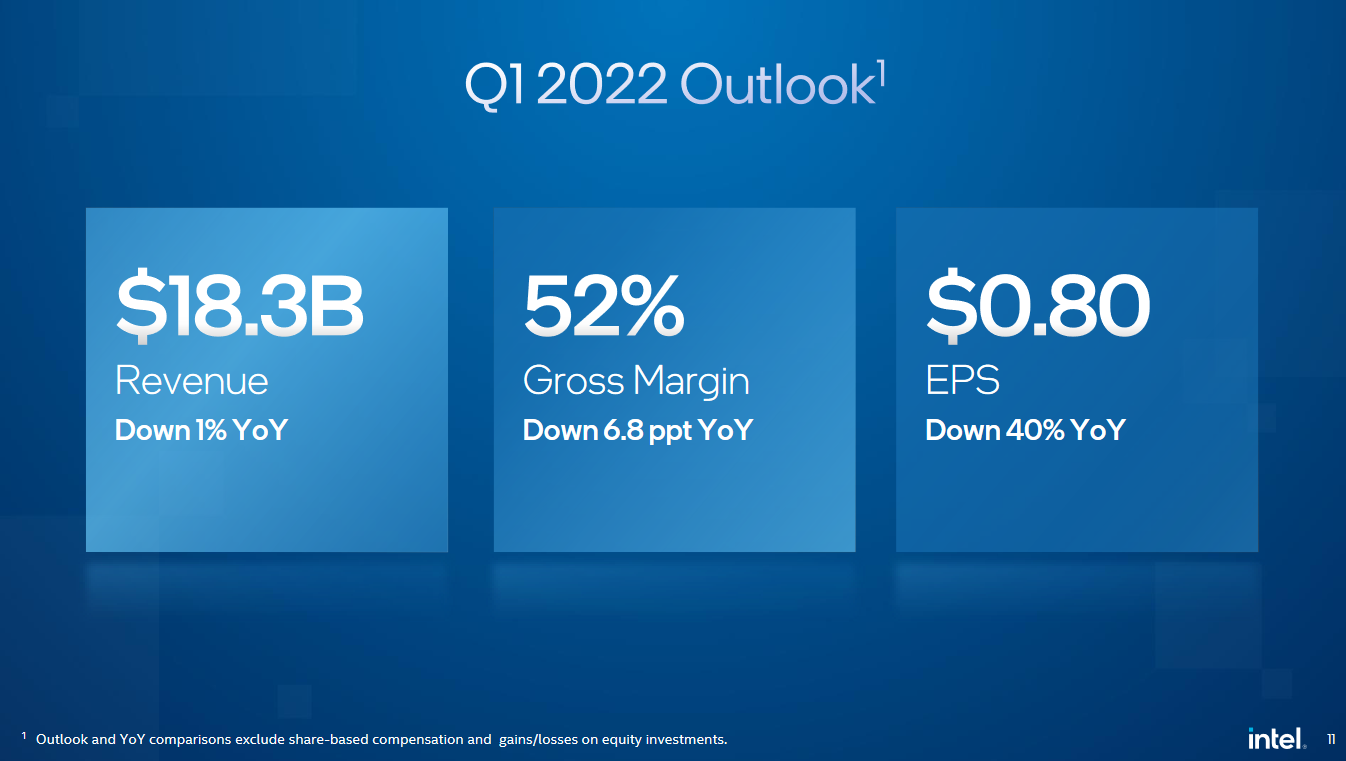 Q1 2022 Outlook$^1$

$18.3B
Revenue
Down 1% YoY

52%
Gross Margin
Down 6.8 ppt YoY

$0.80
EPS
Down 40% YoY

$^1$ Outlook and YoY comparisons exclude share-based compensation and gains/losses on equity investments.

intel. 11